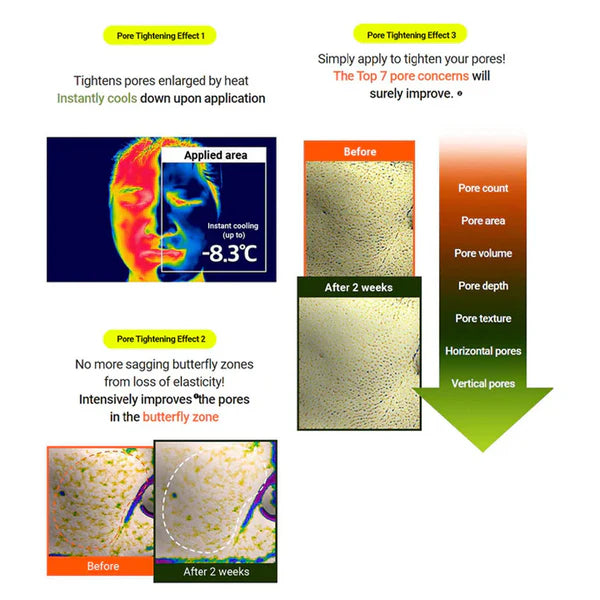 Pore Tightening Effect 1

Tightens pores enlarged by heat
Instantly cools down upon application

Applied area

Instant cooling (up to)
-8.3℃

Pore Tightening Effect 2

No more sagging butterfly zones from loss of elasticity!
Intensively improves the pores in the butterfly zone

Before

After 2 weeks

Pore Tightening Effect 3

Simply apply to tighten your pores!
The Top 7 pore concerns will surely improve.

Before

After 2 weeks

Pore count
Pore area
Pore volume
Pore depth
Pore texture
Horizontal pores
Vertical pores